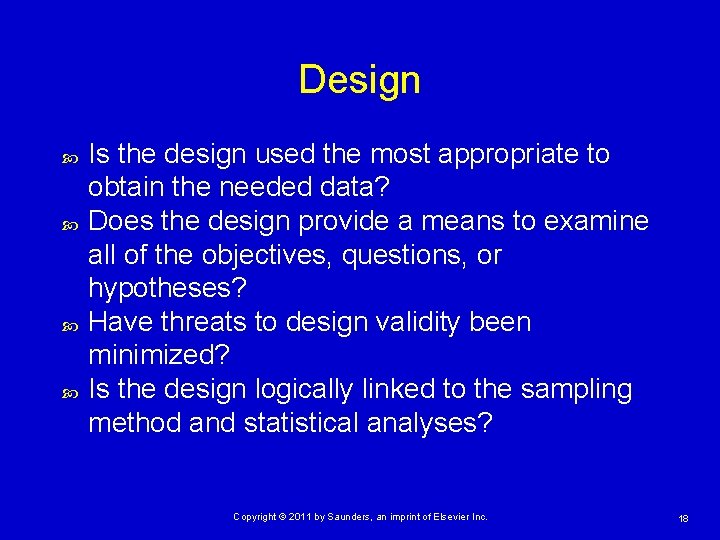 Design

Is the design used the most appropriate to obtain the needed data?

Does the design provide a means to examine all of the objectives, questions, or hypotheses?

Have threats to design validity been minimized?

Is the design logically linked to the sampling method and statistical analyses?

Copyright © 2011 by Saunders, an imprint of Elsevier Inc.

18